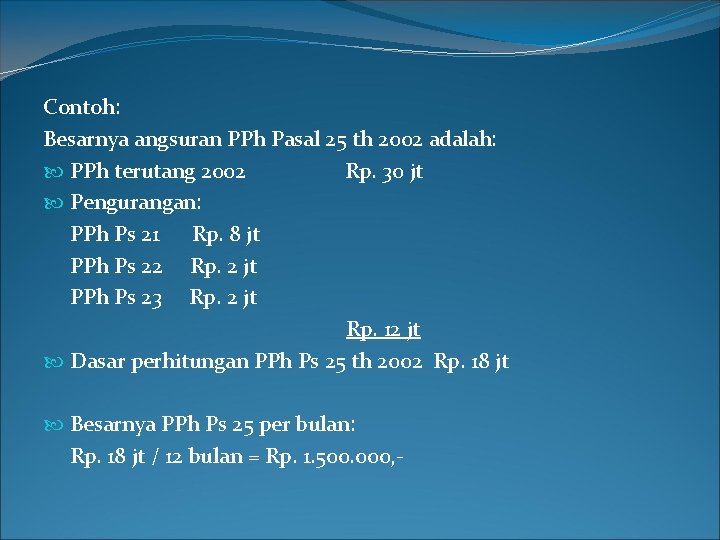 Contoh:
Besarnya angsuran PPh Pasal 25 th 2002 adalah:
PPh terutang 2002 Rp. 30 jt
Pengurangan:
PPh Ps 21 Rp. 8 jt
PPh Ps 22 Rp. 2 jt
PPh Ps 23 Rp. 2 jt
Rp. 12 jt
Dasar perhitungan PPh Ps 25 th 2002 Rp. 18 jt

Besarnya PPh Ps 25 per bulan:
Rp. 18 jt / 12 bulan = Rp. 1.500.000,-